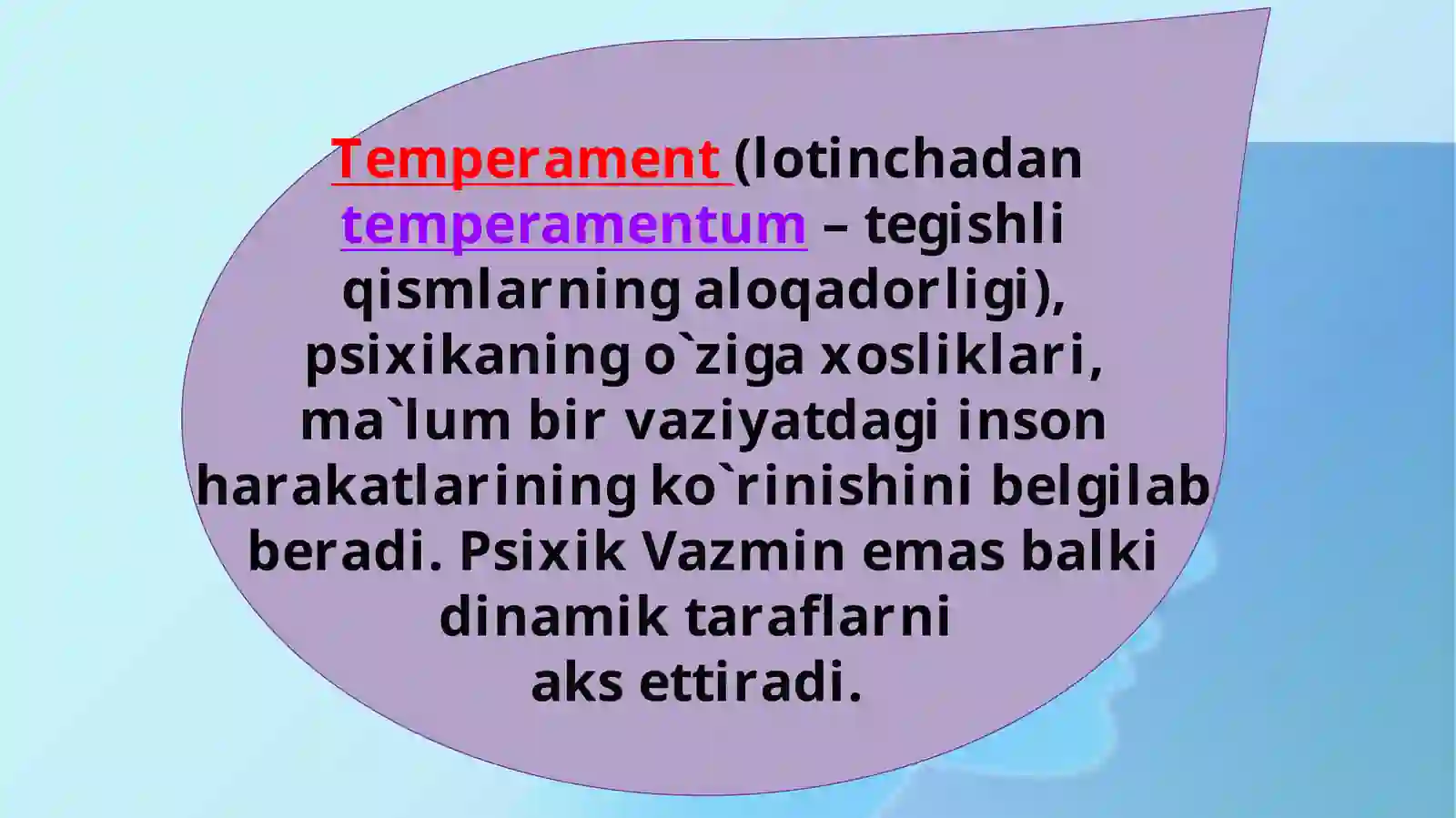 Temperament (lotinchadan temperamentum – tegishli qismlarning aloqadorligi), psixikaning o`ziga xosliklari, ma`lum bir vaziyatdagi inson harakatlarining ko`rinishini belgilab beradi. Psixik Vazmin emas balki dinamik taraflarni aks ettiradi.